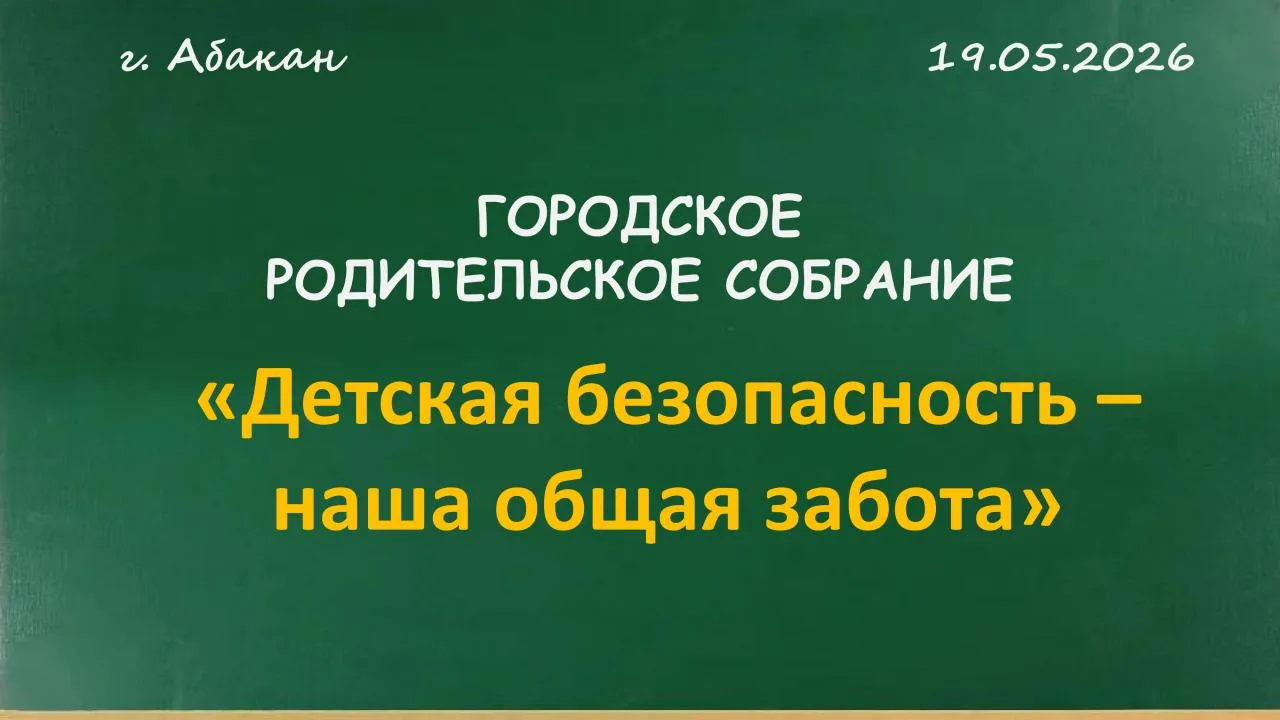 г. Абакан

19.05.2026

ГОРОДСКОЕ РОДИТЕЛЬСКОЕ СОБРАНИЕ

«Детская безопасность – наша общая забота»